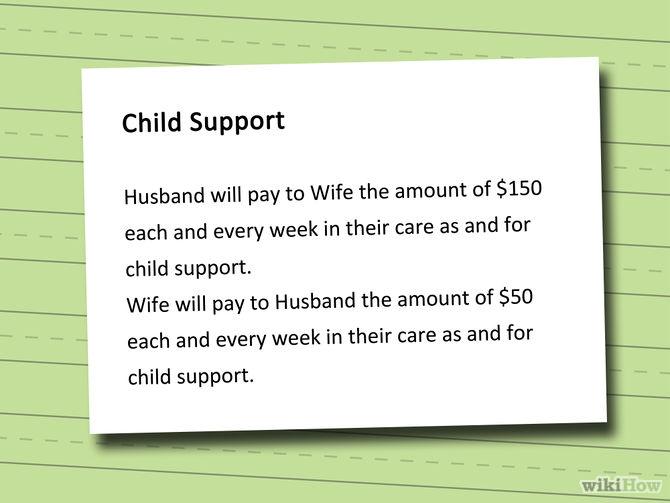 Child Support

Husband will pay to Wife the amount of \$150 each and every week in their care as and for child support.
Wife will pay to Husband the amount of \$50 each and every week in their care as and for child support.

wikiHow